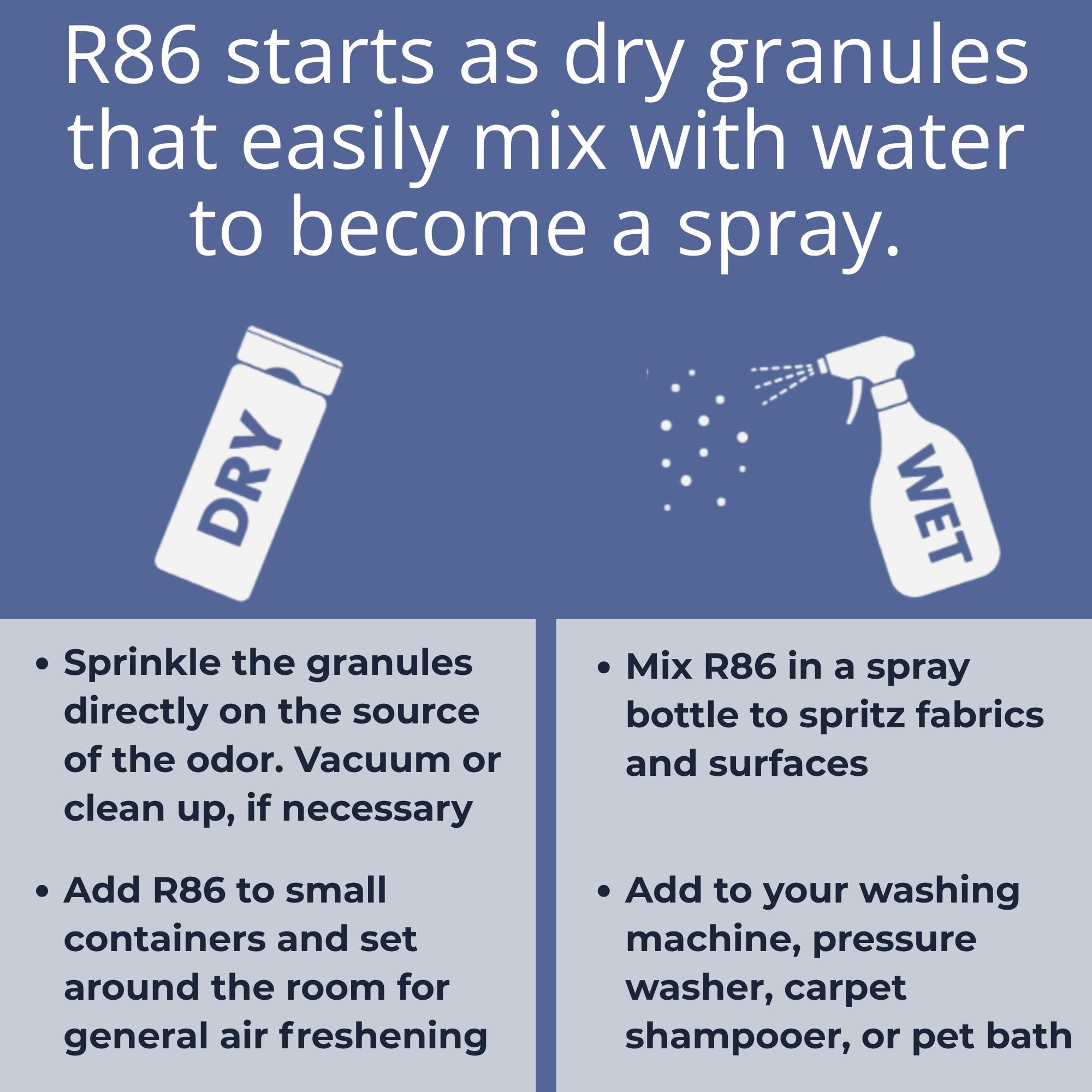 R86 starts as dry granules that easily mix with water to become a spray.

DRY

WET

• Sprinkle the granules directly on the source of the odor. Vacuum or clean up, if necessary

• Add R86 to small containers and set around the room for general air freshening

• Mix R86 in a spray bottle to spritz fabrics and surfaces

• Add to your washing machine, pressure washer, carpet shampooer, or pet bath